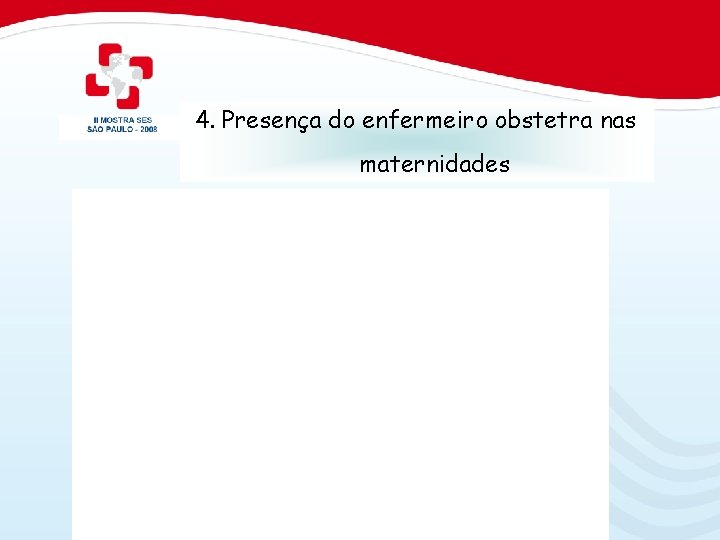 II MOSTRA SES
SÃO PAULO - 2008

4. Presença do enfermeiro obstetra nas maternidades